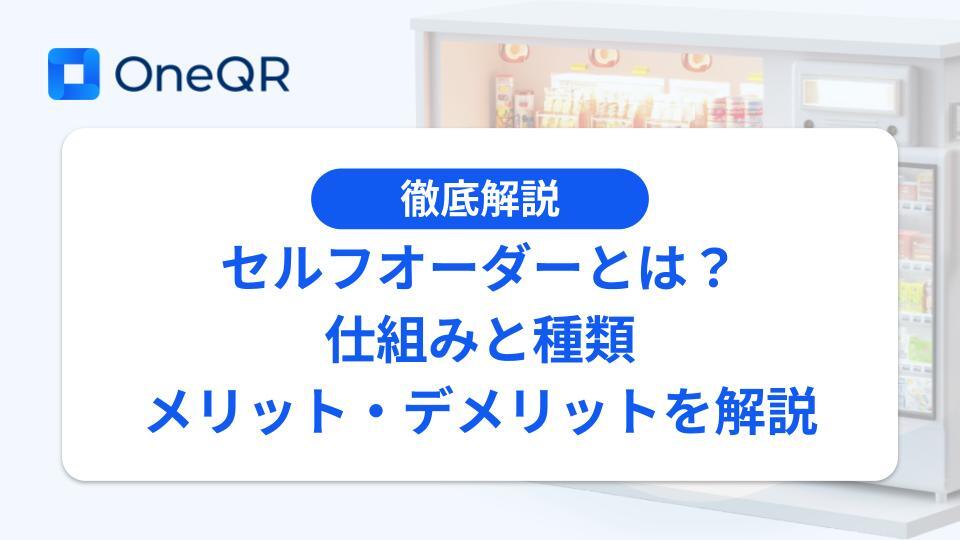 OneQR

徹底解説

セルフオーダーとは？
仕組みと種類
メリット・デメリットを解説